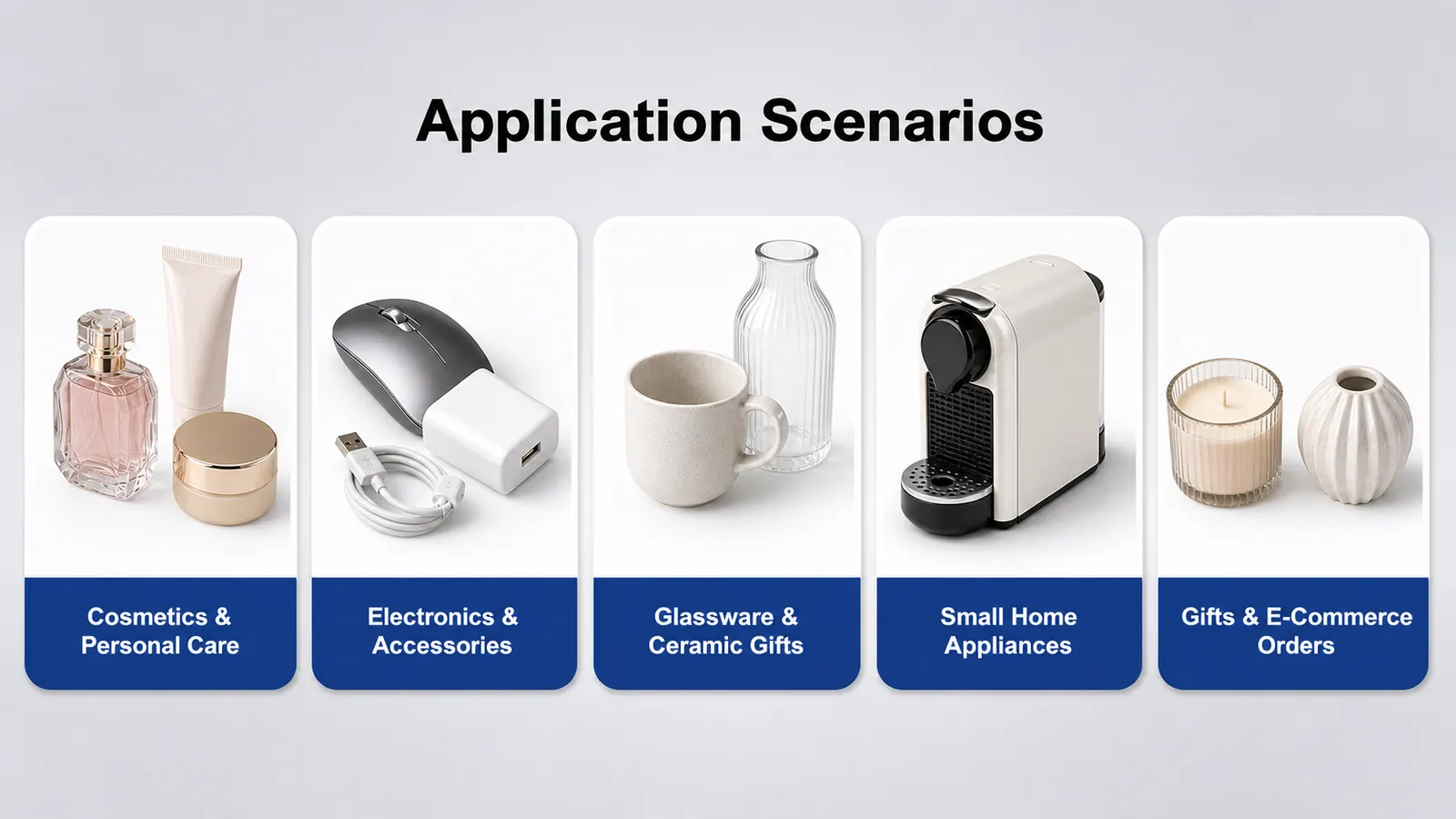 Application Scenarios

Cosmetics & Personal Care

Electronics & Accessories

Glassware & Ceramic Gifts

Small Home Appliances

Gifts & E-Commerce Orders